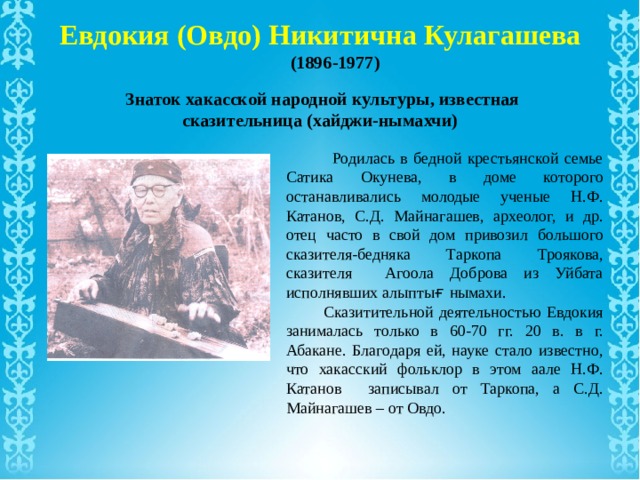 Евдокия (Овдо) Никитична Кулагашева
(1896-1977)

Знаток хакасской народной культуры, известная сказительница (хайджи-нымахчи)

Родилась в бедной крестьянской семье Сатика Окунева, в доме которого останавливались молодые ученые Н.Ф. Катанов, С.Д. Майнагашев, археолог, и др. отец часто в свой дом привозил большого сказителя-бедняка Таркопа Троякова, сказителя Агоола Доброва из Уйбата исполнявших алыптығ нымахи.

Сказитительной деятельностью Евдокия занималась только в 60-70 гг. 20 в. в г. Абакане. Благодаря ей, науке стало известно, что хакасский фольклор в этом аале Н.Ф. Катанов записывал от Таркопа, а С.Д. Майнагашев – от Овдо.